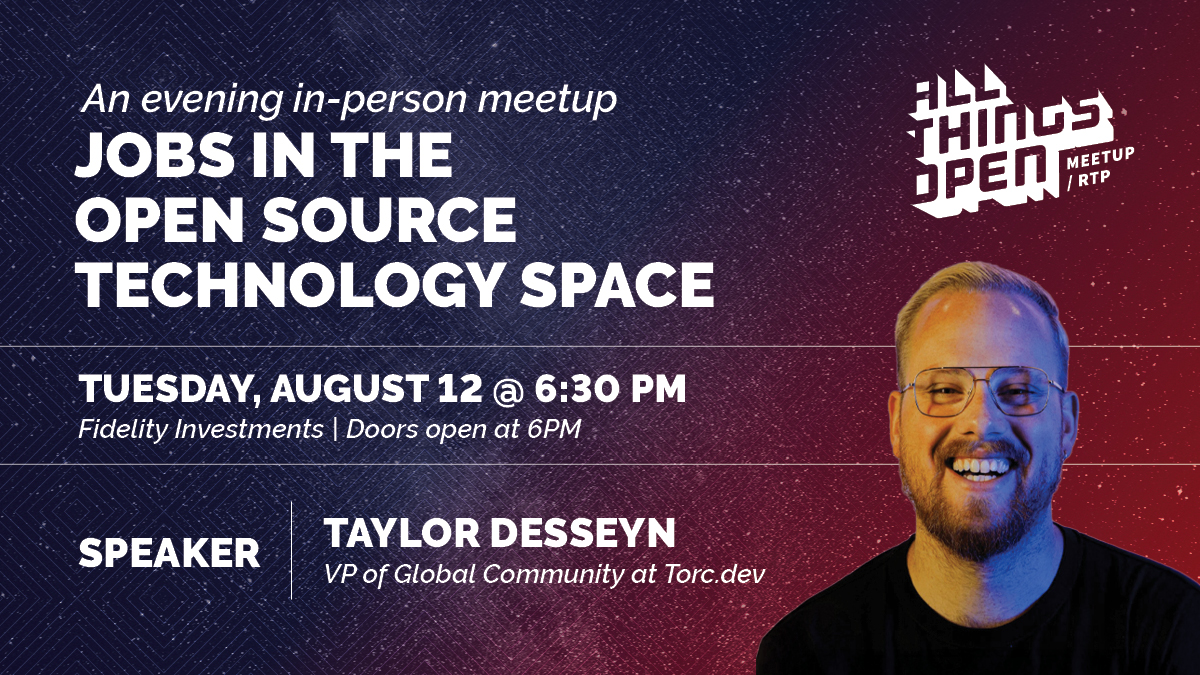 An evening in-person meetup
JOBS IN THE OPEN SOURCE TECHNOLOGY SPACE

ALL THINGS OPEN MEETUP / RTP

TUESDAY, AUGUST 12 @ 6:30 PM
Fidelity Investments | Doors open at 6PM

SPEAKER

TAYLOR DESSEYN
VP of Global Community at Torc.dev